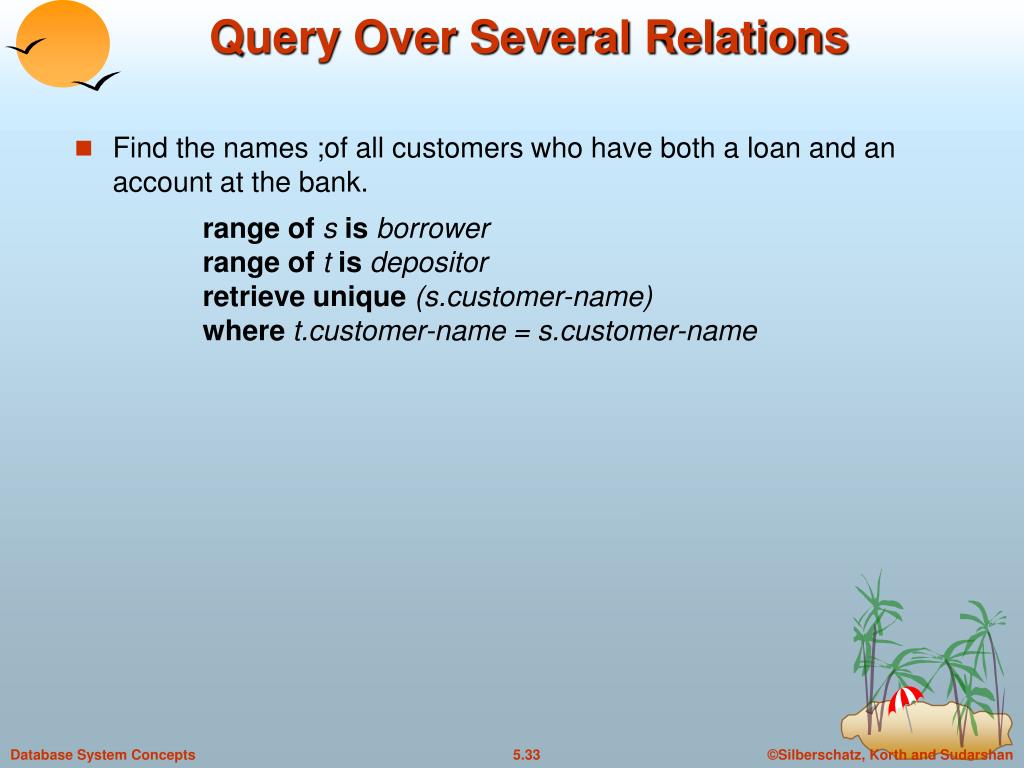 Query Over Several Relations

Find the names ;of all customers who have both a loan and an account at the bank.

range of s is borrower
range of t is depositor
retrieve unique (s.customer-name)
where t.customer-name = s.customer-name

Database System Concepts

5.33

©Silberschatz, Korth and Sudarshan